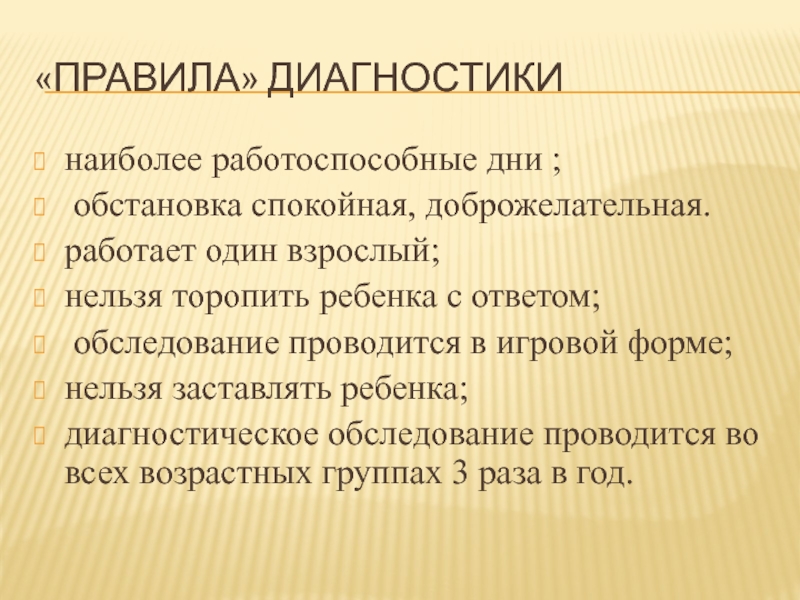 «ПРАВИЛА» ДИАГНОСТИКИ

наиболее работоспособные дни ;
обстановка спокойная, доброжелательная.
работает один взрослый;
нельзя торопить ребенка с ответом;
обследование проводится в игровой форме;
нельзя заставлять ребенка;
диагностическое обследование проводится во всех возрастных группах 3 раза в год.